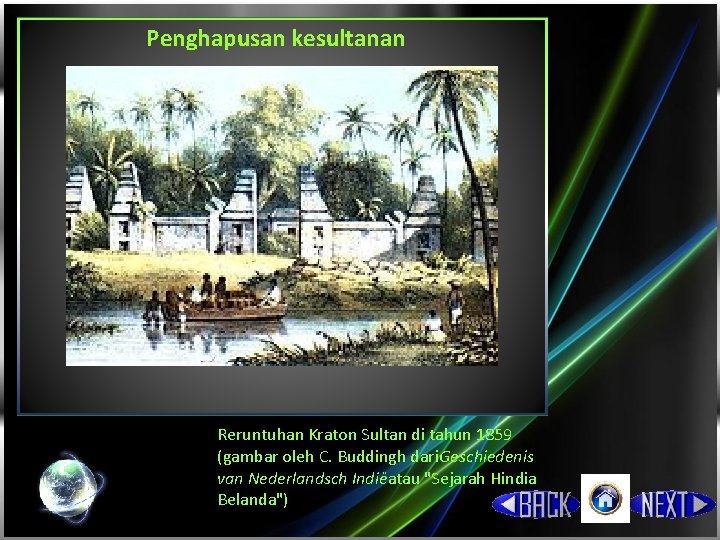 Penghapusan kesultanan

Reruntuhan Kraton Sultan di tahun 1859 (gambar oleh C. Buddingh dariGeschiedenis van Nederlandsch Indiëatau "Sejarah Hindia Belanda")

BACK

NEXT